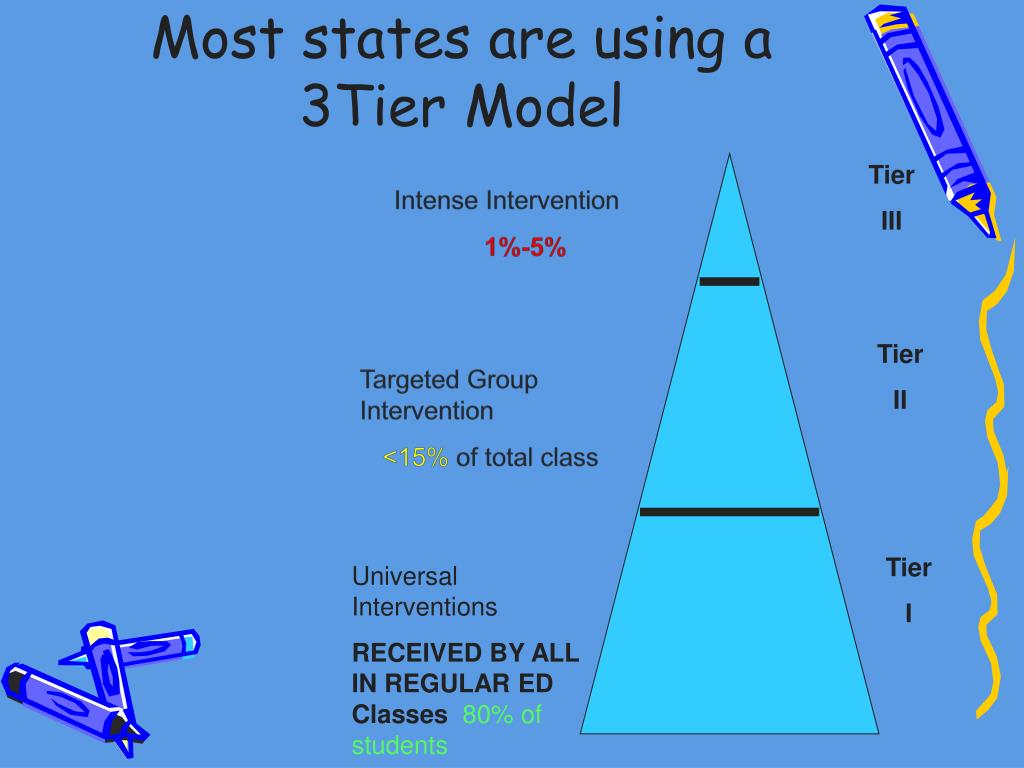 Most states are using a 3Tier Model

Intense Intervention

1%-5%

Tier III

Targeted Group Intervention

<15% of total class

Tier II

Universal Interventions

RECEIVED BY ALL IN REGULAR ED Classes 80% of students

Tier I